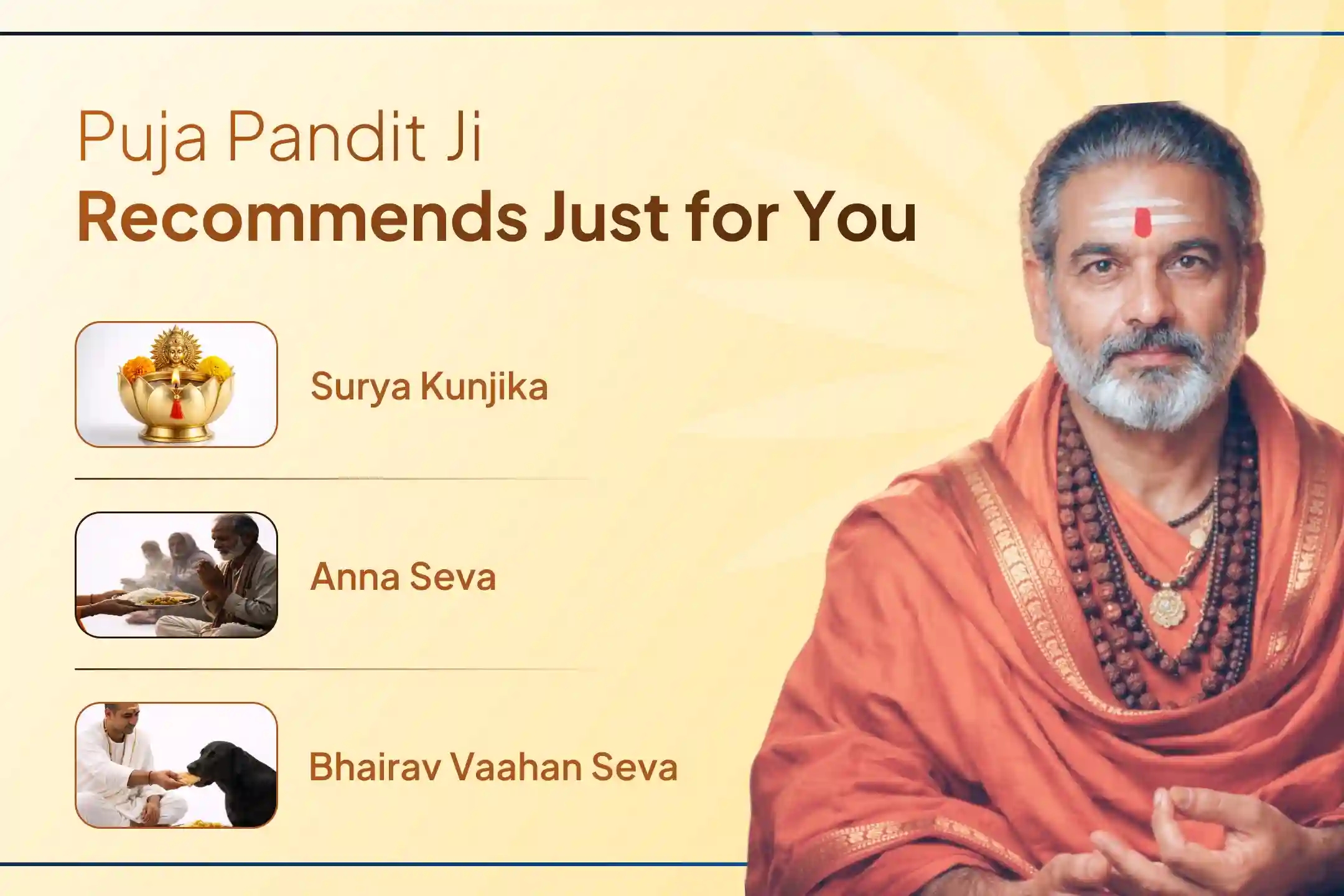 Puja Pandit Ji
Recommends Just for You

Surya Kunjika

Anna Seva

Bhairav Vaahan Seva